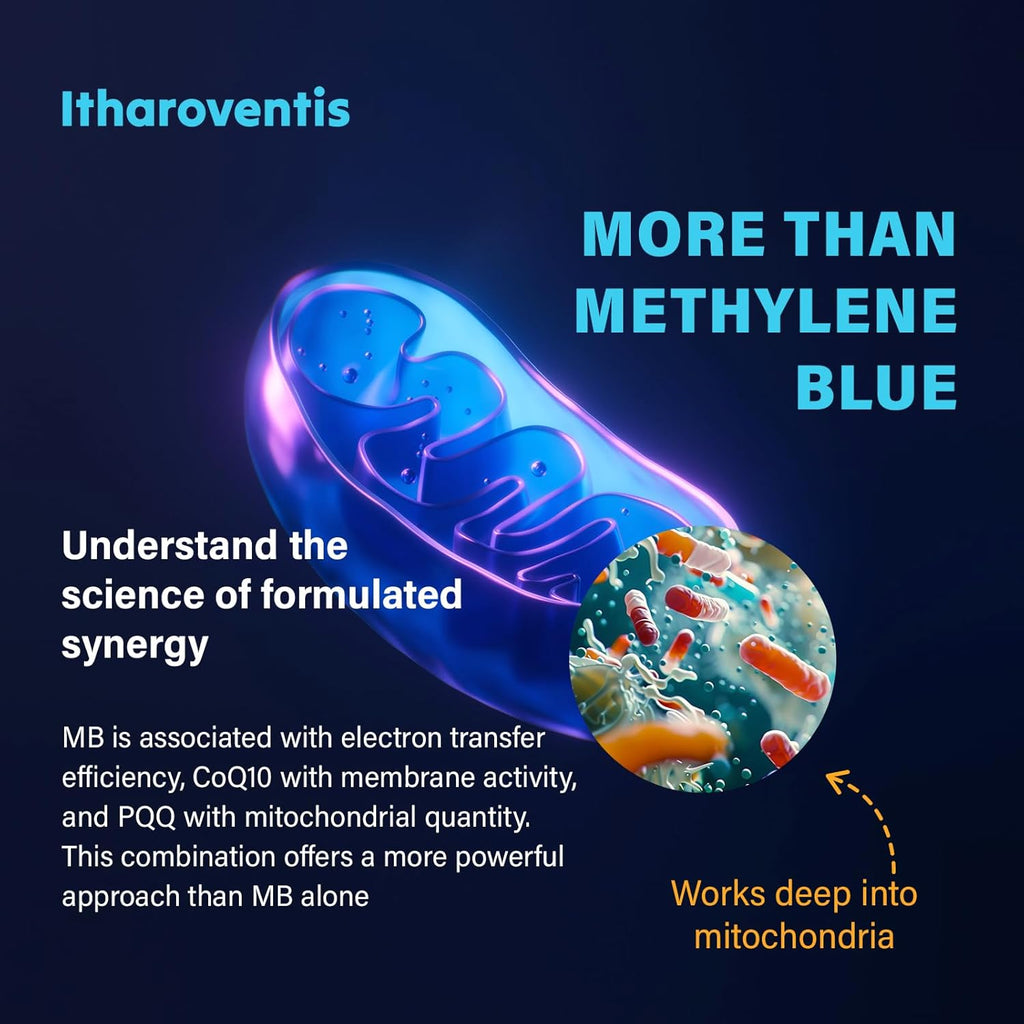 Itharoventis

MORE THAN METHYLENE BLUE

Understand the science of formulated synergy

MB is associated with electron transfer efficiency, CoQ10 with membrane activity, and PQQ with mitochondrial quantity. This combination offers a more powerful approach than MB alone

Works deep into mitochondria